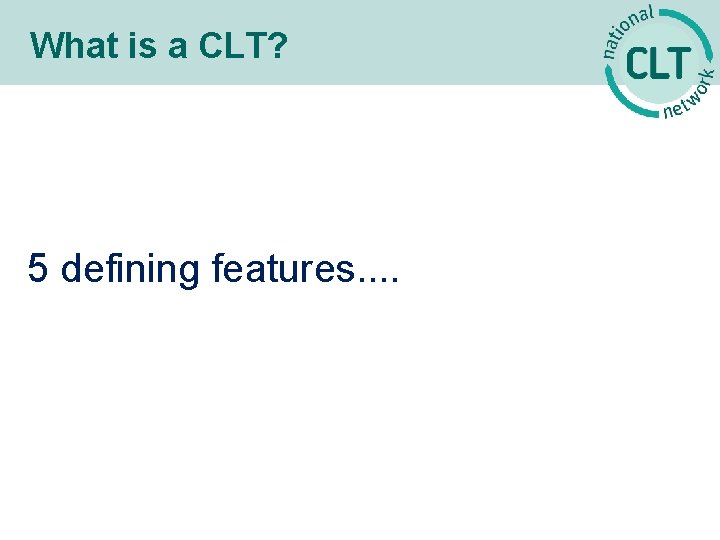 What is a CLT?

national CLT network

5 defining features....